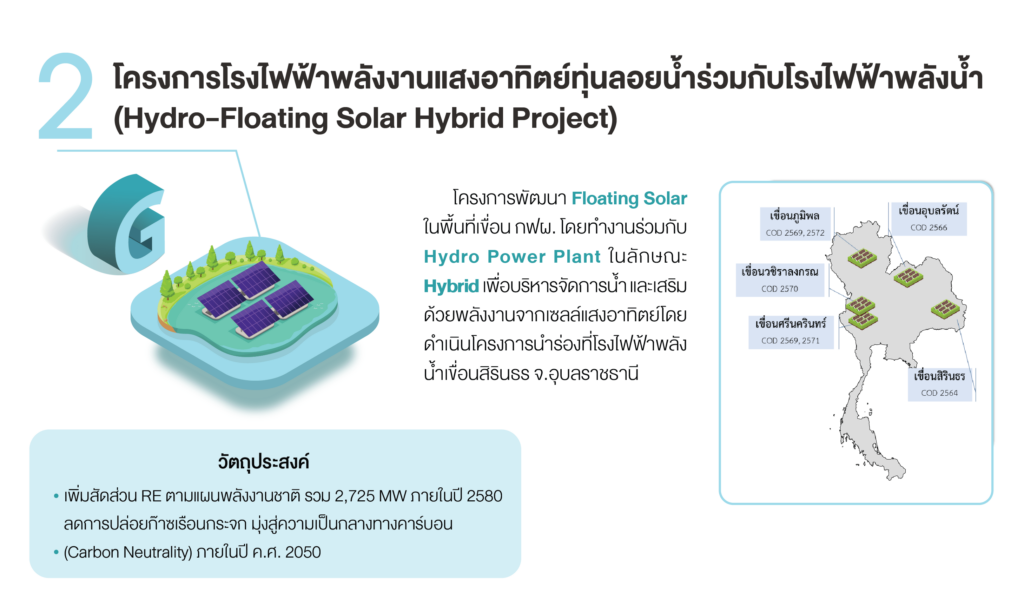 2 โครงการโรงไฟฟ้าพลังงานแสงอาทิตย์ทุ่นลอยน้ำร่วมกับโรงไฟฟ้าพลังน้ำ (Hydro-Floating Solar Hybrid Project)

G

โครงการพัฒนา Floating Solar ในพื้นที่เขื่อน กฟผ. โดยทำงานร่วมกับ Hydro Power Plant ในลักษณะ Hybrid เพื่อบริหารจัดการน้ำ และเสริมด้วยพลังงานจากเซลล์แสงอาทิตย์โดยดำเนินโครงการนำร่องที่โรงไฟฟ้าพลังน้ำเขื่อนสิรินธร จ.อุบลราชธานี

เขื่อนภูมิพล
COD 2569, 2572

เขื่อนอุบลรัตน์
COD 2566

เขื่อนวชิราลงกรณ
COD 2570

เขื่อนศรีนครินทร์
COD 2569, 2571

เขื่อนสิรินธร
COD 2564

วัตถุประสงค์
• เพิ่มสัดส่วน RE ตามแผนพลังงานชาติ รวม 2,725 MW ภายในปี 2580 ลดการปล่อยก๊าซเรือนกระจก มุ่งสู่ความเป็นกลางทางคาร์บอน
• (Carbon Neutrality) ภายในปี ค.ศ. 2050